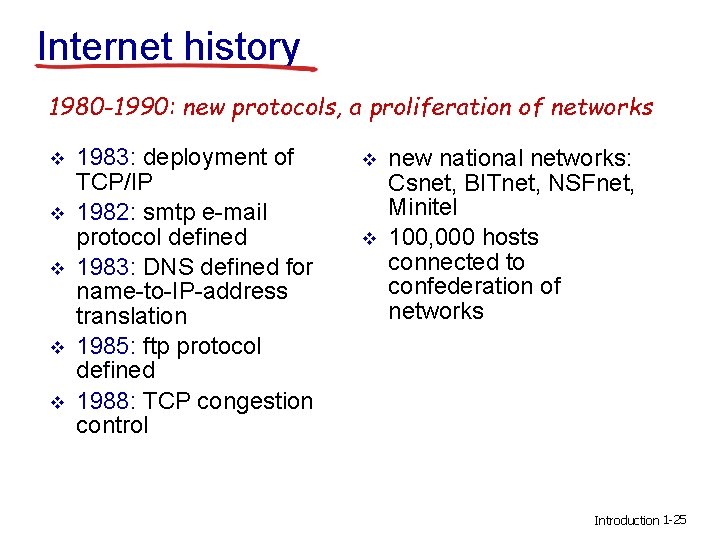 Internet history

1980-1990: new protocols, a proliferation of networks

❖ 1983: deployment of TCP/IP
❖ 1982: smtp e-mail protocol defined
❖ 1983: DNS defined for name-to-IP-address translation
❖ 1985: ftp protocol defined
❖ 1988: TCP congestion control

❖ new national networks: Csnet, BITnet, NSFnet, Minitel
❖ 100,000 hosts connected to confederation of networks

Introduction 1-25